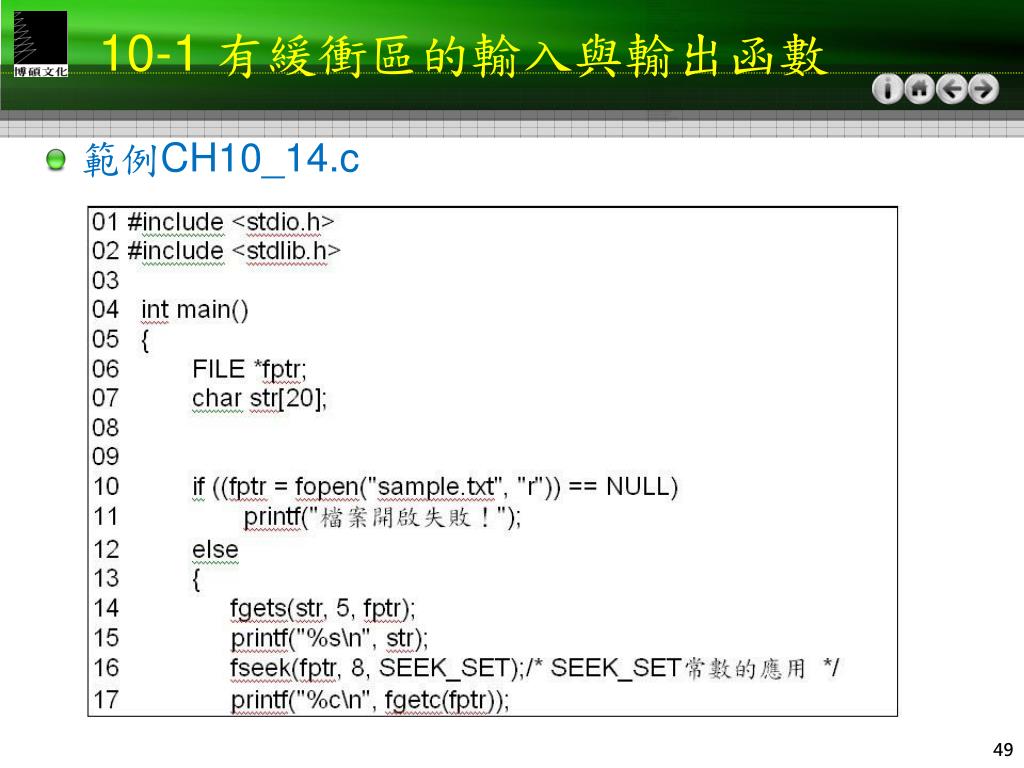 博碩文化

10-1 有緩衝區的輸入與輸出函數

範例CH10_14.c

01 #include <stdio.h>
02 #include <stdlib.h>
03
04 int main()
05 {
06 FILE *fptr;
07 char str[20];
08
09
10 if ((fptr = fopen("sample.txt", "r")) == NULL)
11 printf("檔案開啟失敗！");
12 else
13 {
14 fgets(str, 5, fptr);
15 printf("%s\n", str);
16 fseek(fptr, 8, SEEK_SET);/* SEEK_SET常數的應用 */
17 printf("%c\n", fgetc(fptr));

49